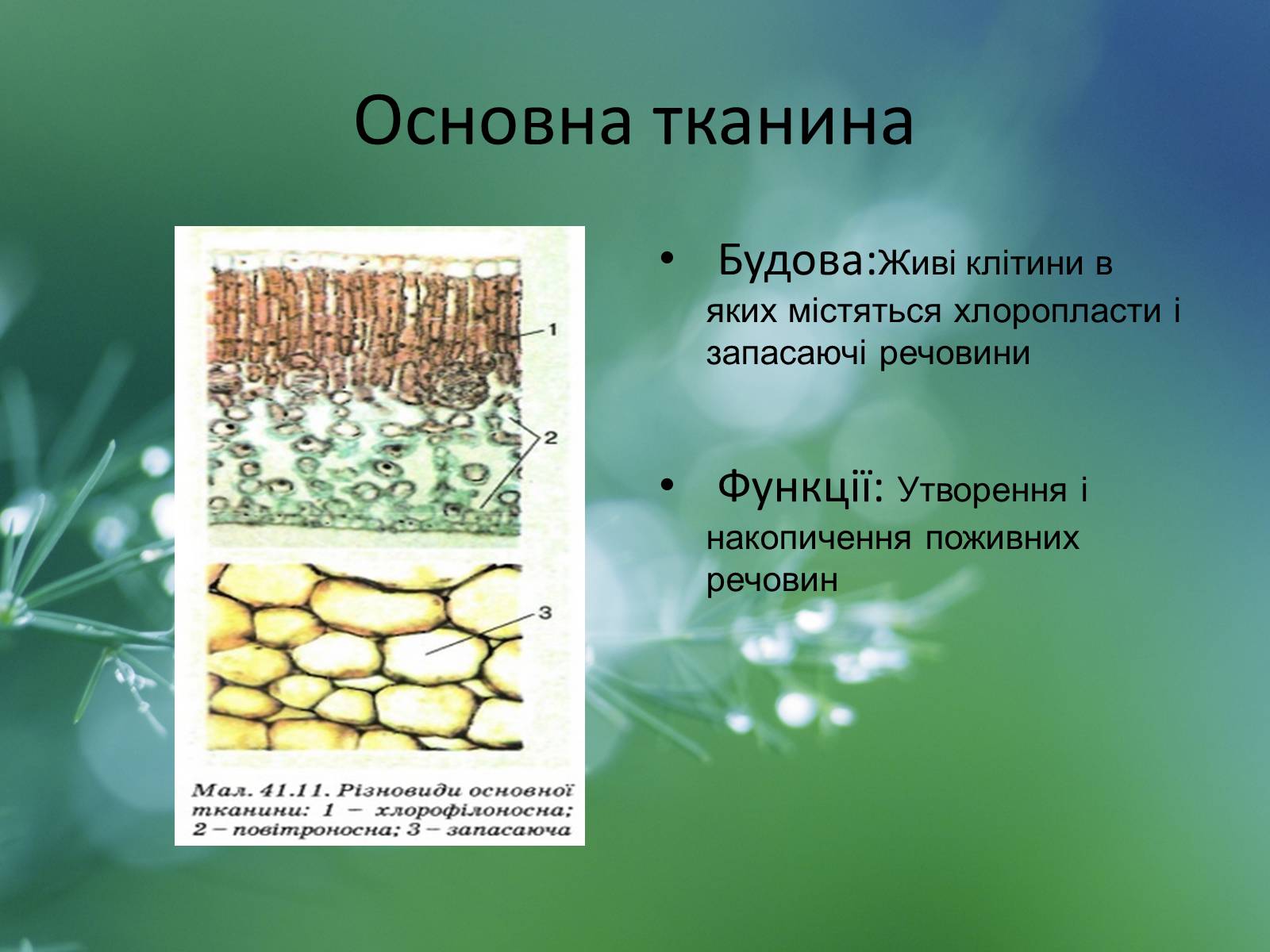 Основна тканина

1

2

3

Мал. 41.11. Різновиди основної тканини: 1 – хлорофілоносна; 2 – повітроносна; 3 – запасаюча

• Будова:Живі клітини в яких містяться хлоропласти і запасаючі речовини

• Функції: Утворення і накопичення поживних речовин